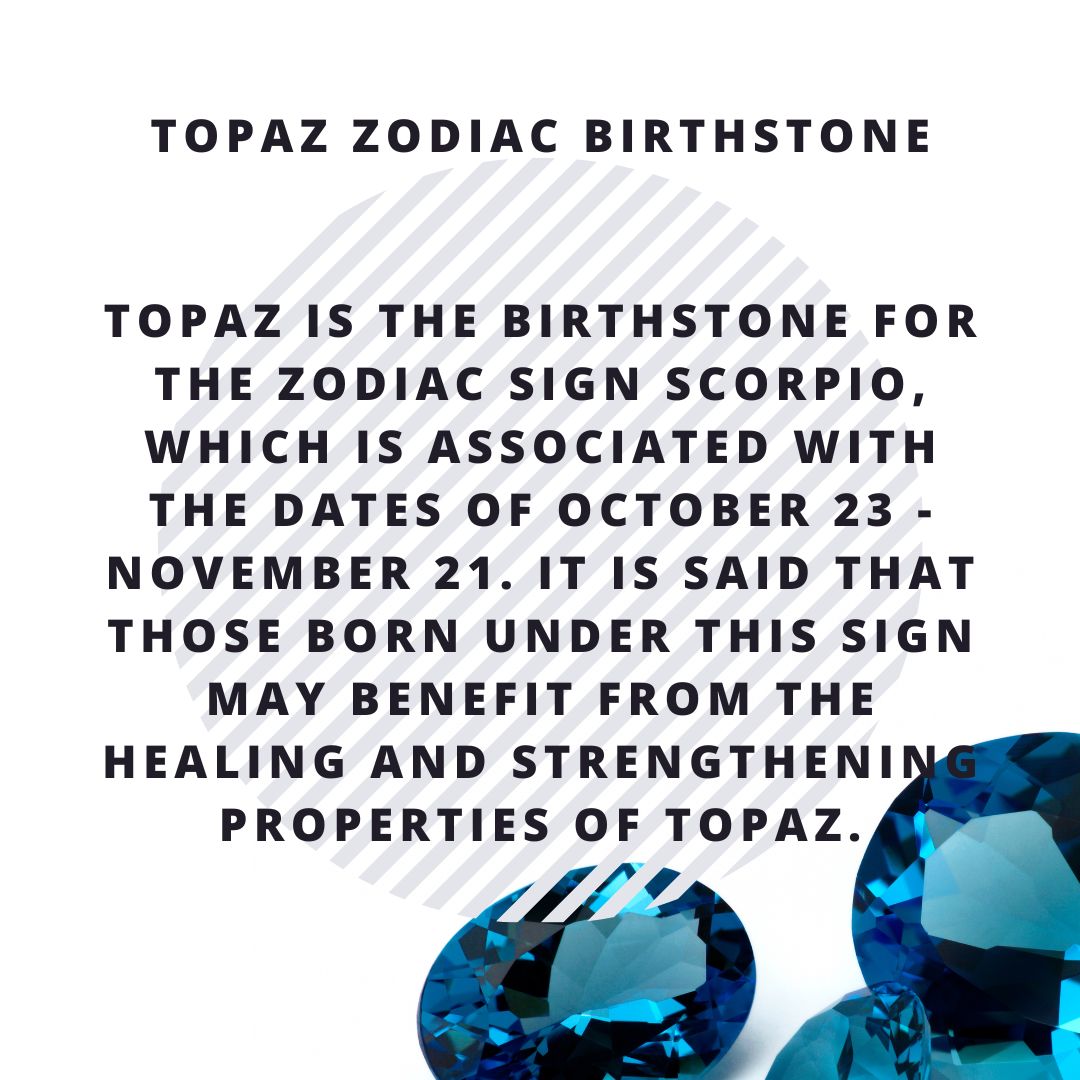 TOPAZ ZODIAC BIRTHSTONE

TOPAZ IS THE BIRTHSTONE FOR THE ZODIAC SIGN SCORPIO, WHICH IS ASSOCIATED WITH THE DATES OF OCTOBER 23 - NOVEMBER 21. IT IS SAID THAT THOSE BORN UNDER THIS SIGN MAY BENEFIT FROM THE HEALING AND STRENGTHENING PROPERTIES OF TOPAZ.